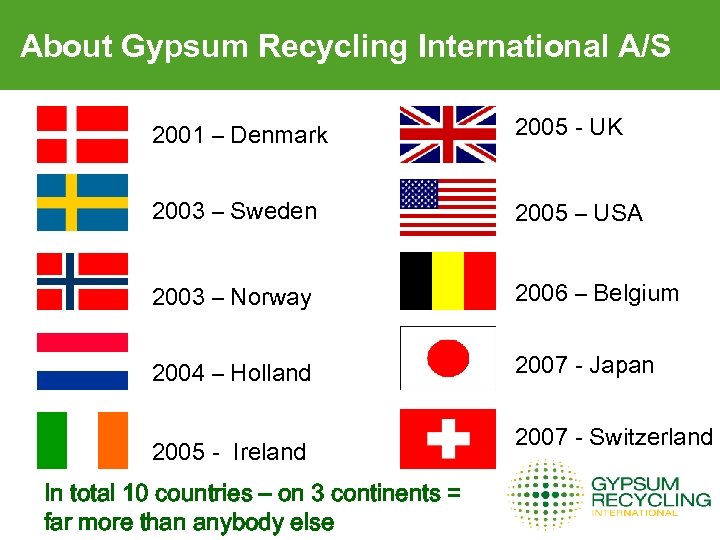 About Gypsum Recycling International A/S

2001 – Denmark

2003 – Sweden

2003 – Norway

2004 – Holland

2005 - Ireland

2005 - UK

2005 – USA

2006 – Belgium

2007 - Japan

2007 - Switzerland

In total 10 countries – on 3 continents = far more than anybody else

GYPSUM RECYCLING INTERNATIONAL